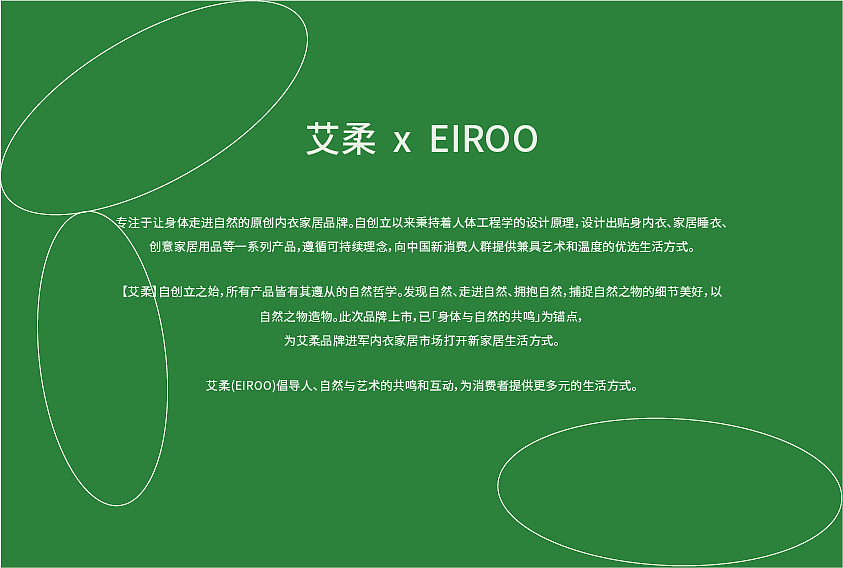 艾柔 x EIROO

专注于让身体走进自然的原创内衣家居品牌。自创立以来秉持着人体工程学的设计原理，设计出贴身内衣、家居睡衣、创意家居用品等一系列产品，遵循可持续理念，向中国新消费人群提供兼具艺术和温度的优选生活方式。

【艾柔】自创立之始，所有产品皆有其遵从的自然哲学。发现自然、走进自然、拥抱自然，捕捉自然之物的细节美好，以自然之物造物。此次品牌上市，已「身体与自然的共鸣」为锚点，为艾柔品牌进军内衣家居市场打开新家居生活方式。

艾柔(EIROO)倡导人、自然与艺术的共鸣和互动，为消费者提供更多元的生活方式。